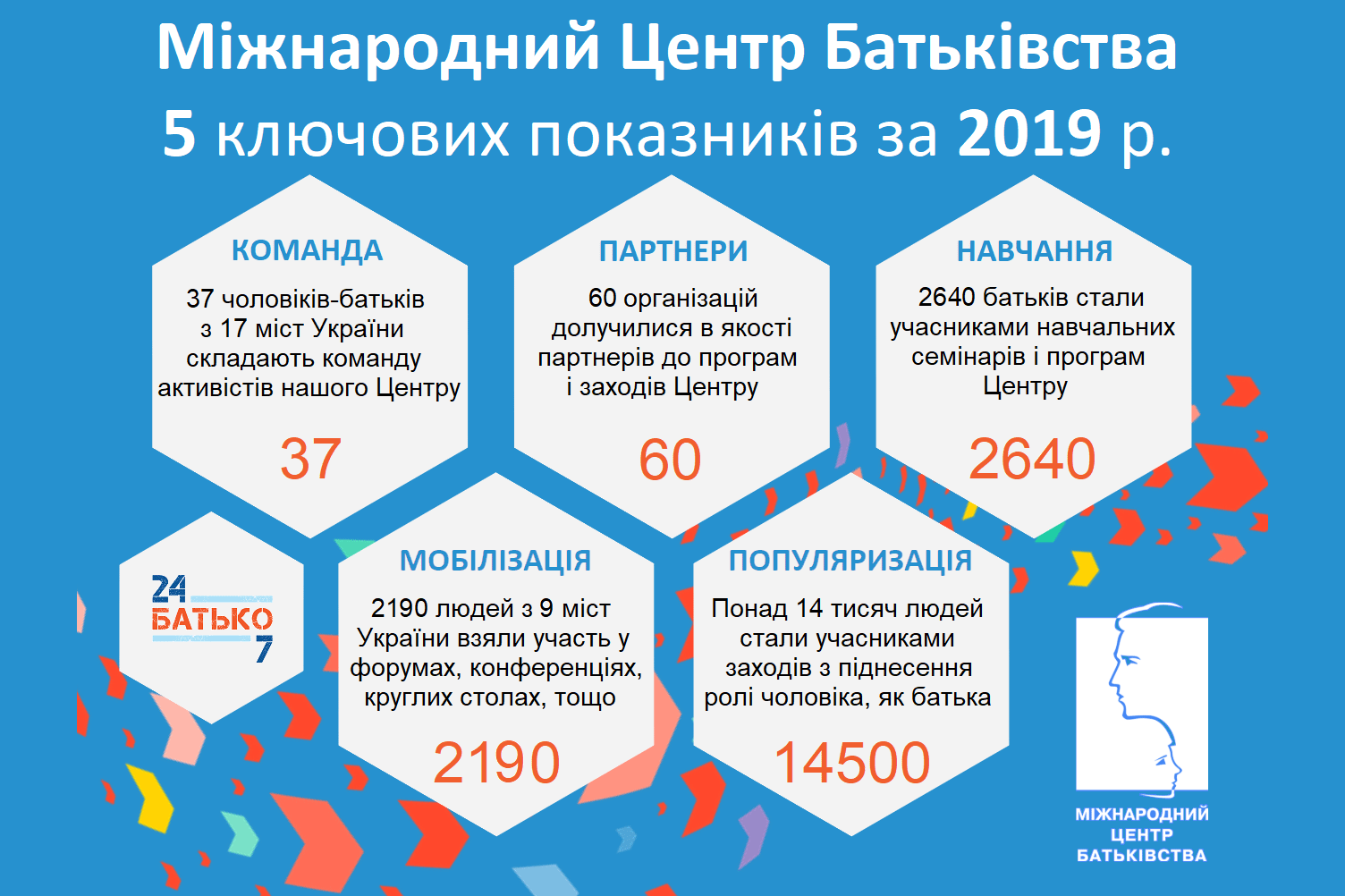 Міжнародний Центр Батьківства
5 ключових показників за 2019 р.

КОМАНДА
37 чоловіків-батьків з 17 міст України складають команду активістів нашого Центру
37

ПАРТНЕРИ
60 організацій долучилися в якості партнерів до програм і заходів Центру
60

НАВЧАННЯ
2640 батьків стали учасниками навчальних семінарів і програм Центру
2640

24
БАТЬКО
7

МОБІЛІЗАЦІЯ
2190 людей з 9 міст України взяли участь у форумах, конференціях, круглих столах, тощо
2190

ПОПУЛЯРИЗАЦІЯ
Понад 14 тисяч людей стали учасниками заходів з піднесення ролі чоловіка, як батька
14500

МІЖНАРОДНИЙ ЦЕНТР БАТЬКІВСТВА